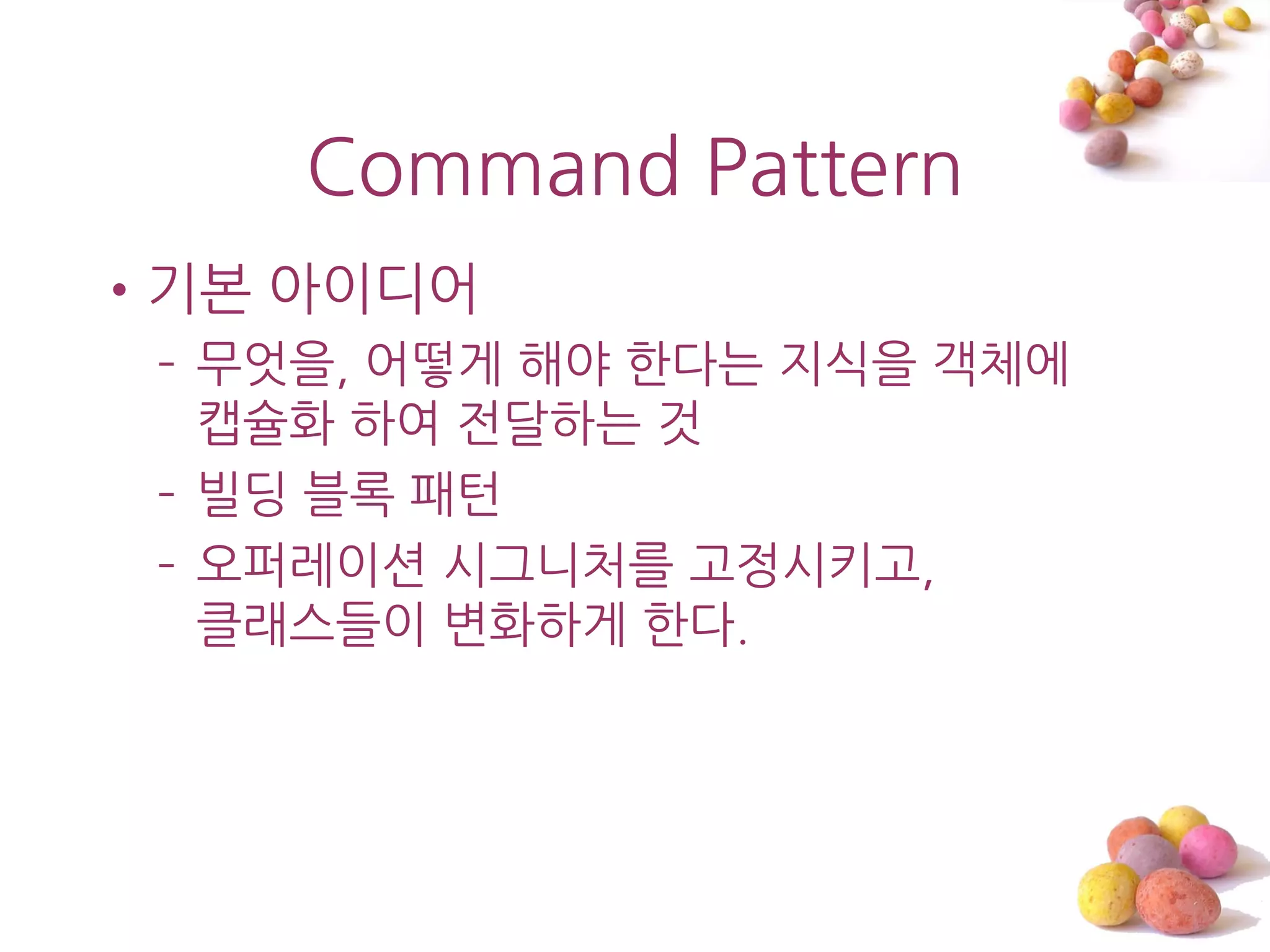 Command Pattern

• 기본 아이디어

– 무엇을, 어떻게 해야 한다는 지식을 객체에 캡슐화 하여 전달하는 것

– 빌딩 블록 패턴

– 오퍼레이션 시그니처를 고정시키고, 클래스들이 변화하게 한다.